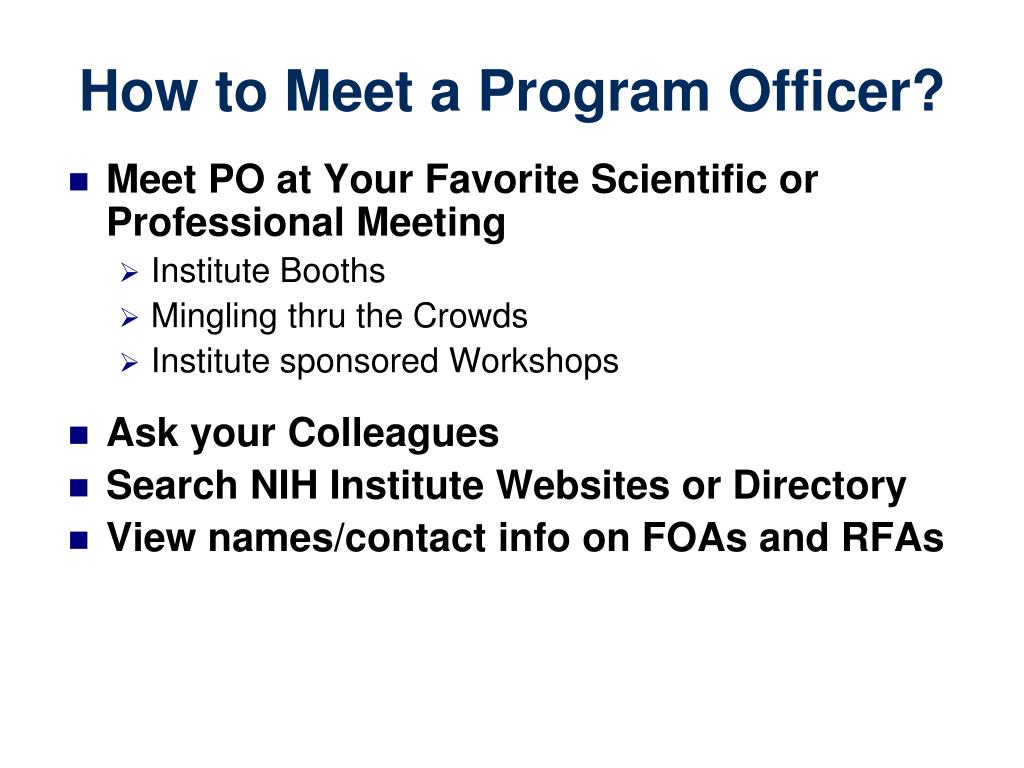 How to Meet a Program Officer?

- Meet PO at Your Favorite Scientific or Professional Meeting
  - Institute Booths
  - Mingling thru the Crowds
  - Institute sponsored Workshops
- Ask your Colleagues
- Search NIH Institute Websites or Directory
- View names/contact info on FOAs and RFAs